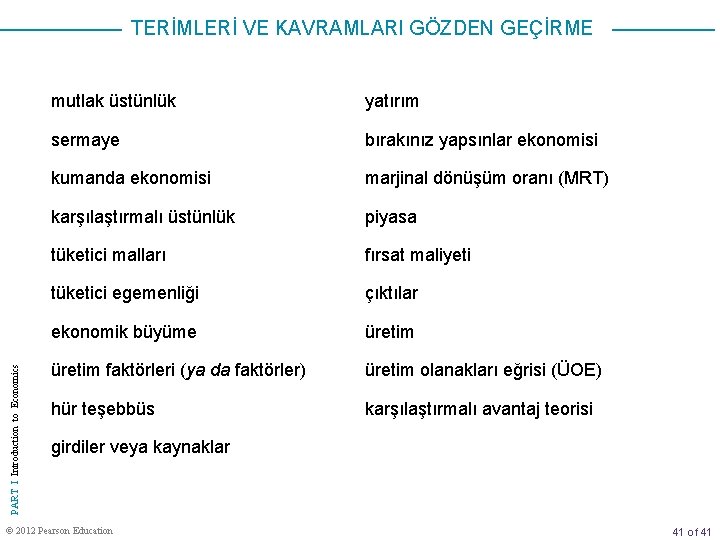 TERİMLERİ VE KAVRAMLARI GÖZDEN GEÇİRME

mutlak üstünlük

sermaye

kumanda ekonomisi

karşılaştırmalı üstünlük

tüketici malları

tüketici egemenliği

ekonomik büyüme

üretim faktörleri (ya da faktörler)

hür teşebbüs

girdiler veya kaynaklar

yatırım

bırakınız yapsınlar ekonomisi

marjinal dönüşüm oranı (MRT)

piyasa

fırsat maliyeti

çıktılar

üretim

üretim olanakları eğrisi (ÜOE)

karşılaştırmalı avantaj teorisi

PART I Introduction to Economics

© 2012 Pearson Education

41 of 41